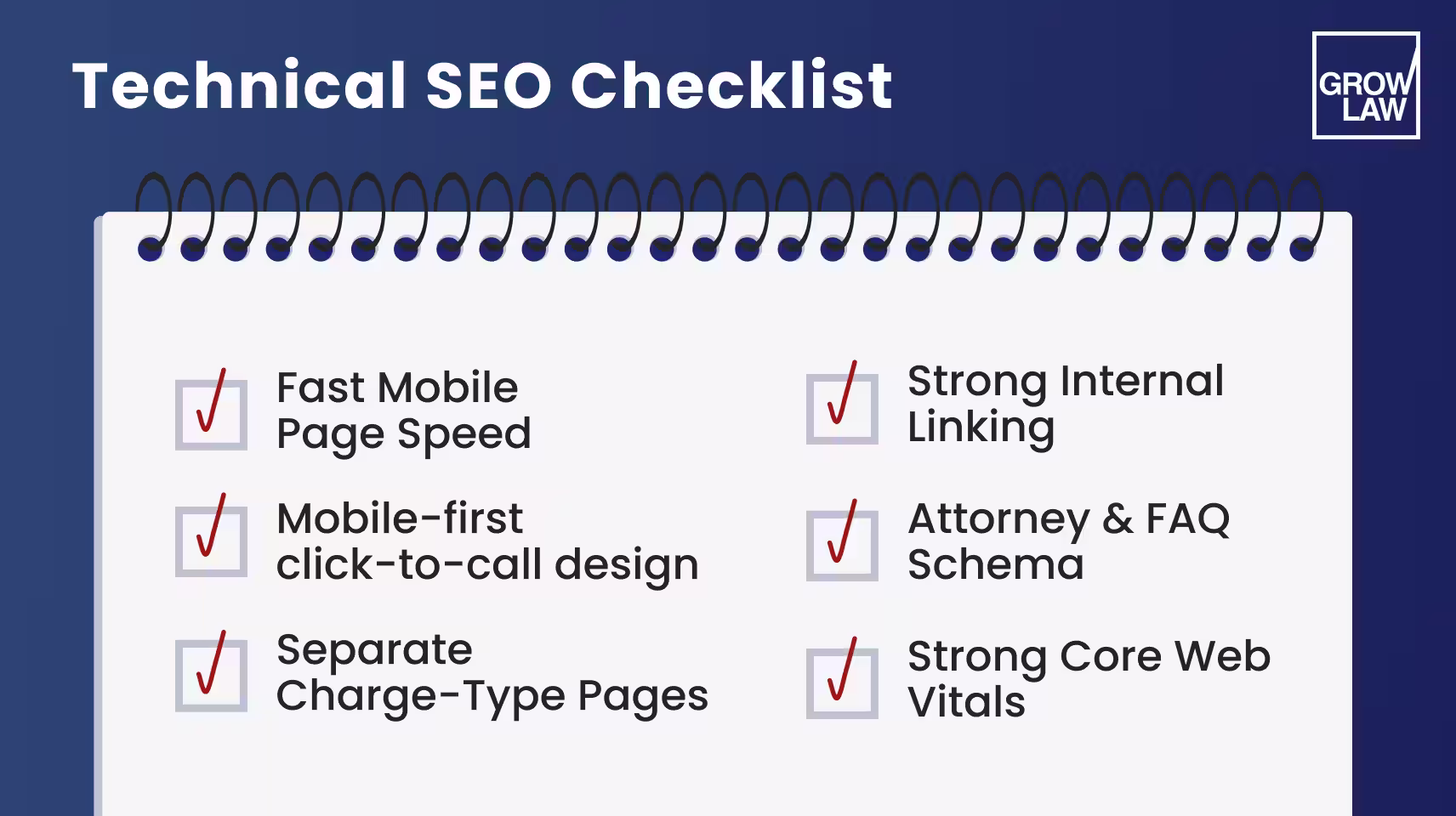 Technical SEO Checklist

GROW LAW

Fast Mobile Page Speed

Mobile-first click-to-call design

Separate Charge-Type Pages

Strong Internal Linking

Attorney & FAQ Schema

Strong Core Web Vitals